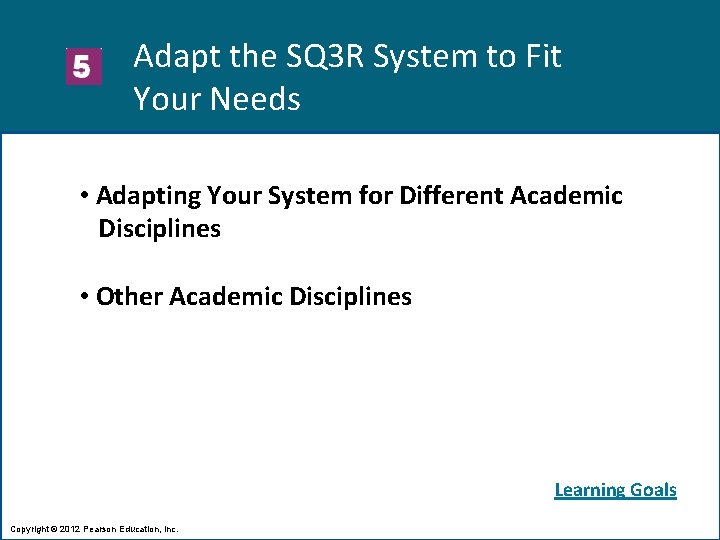 5 Adapt the SQ3R System to Fit Your Needs

• Adapting Your System for Different Academic Disciplines

• Other Academic Disciplines

Learning Goals

Copyright © 2012 Pearson Education, Inc.